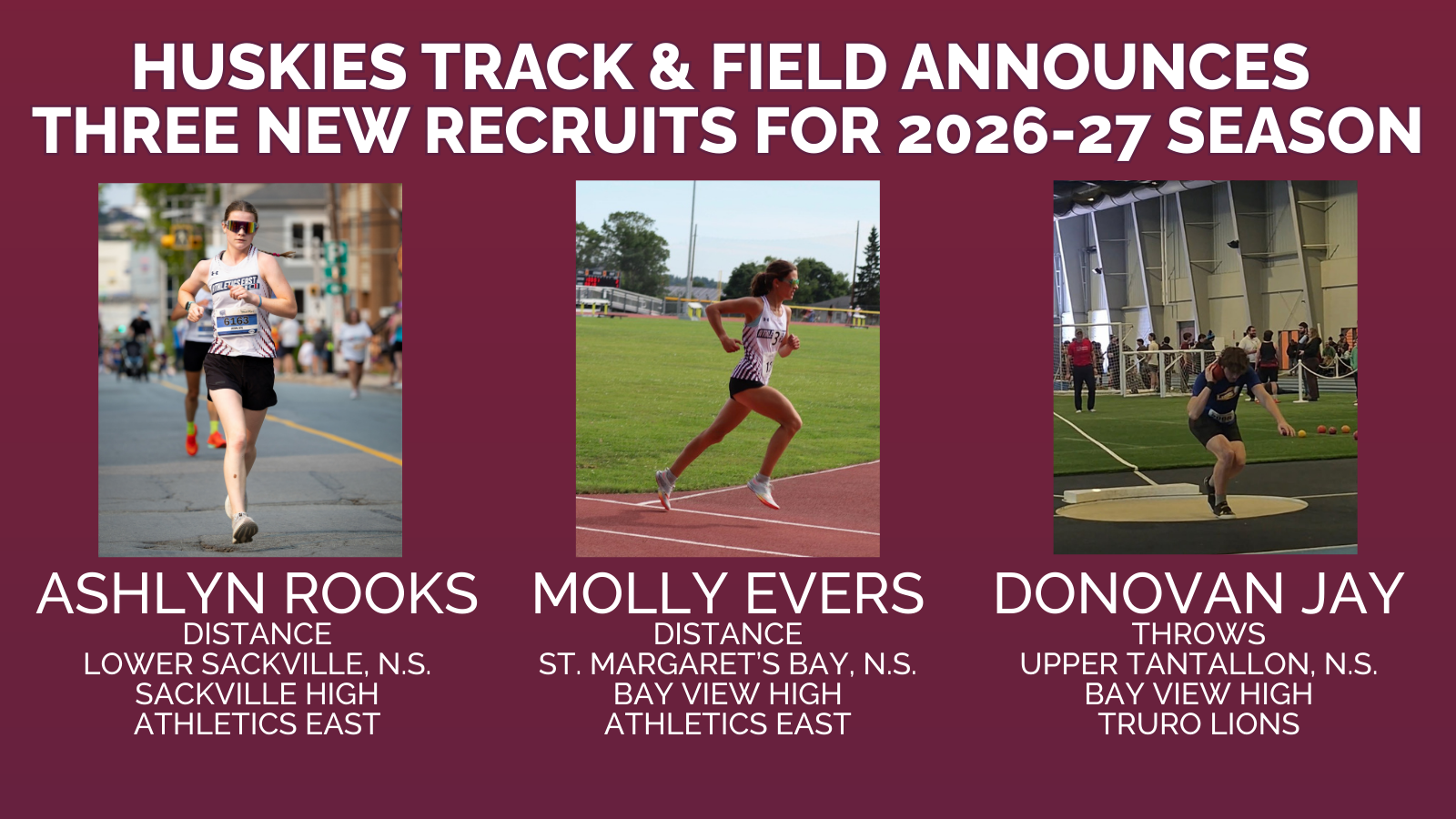 HUSKIES TRACK & FIELD ANNOUNCES THREE NEW RECRUITS FOR 2026-27 SEASON

ATHLETICS EAST
6163

ASHLYN ROOKS
DISTANCE
LOWER SACKVILLE, N.S.
SACKVILLE HIGH
ATHLETICS EAST

MOLLY EVERS
DISTANCE
ST. MARGARET'S BAY, N.S.
BAY VIEW HIGH
ATHLETICS EAST

DONOVAN JAY
THROWS
UPPER TANTALLON, N.S.
BAY VIEW HIGH
TRURO LIONS